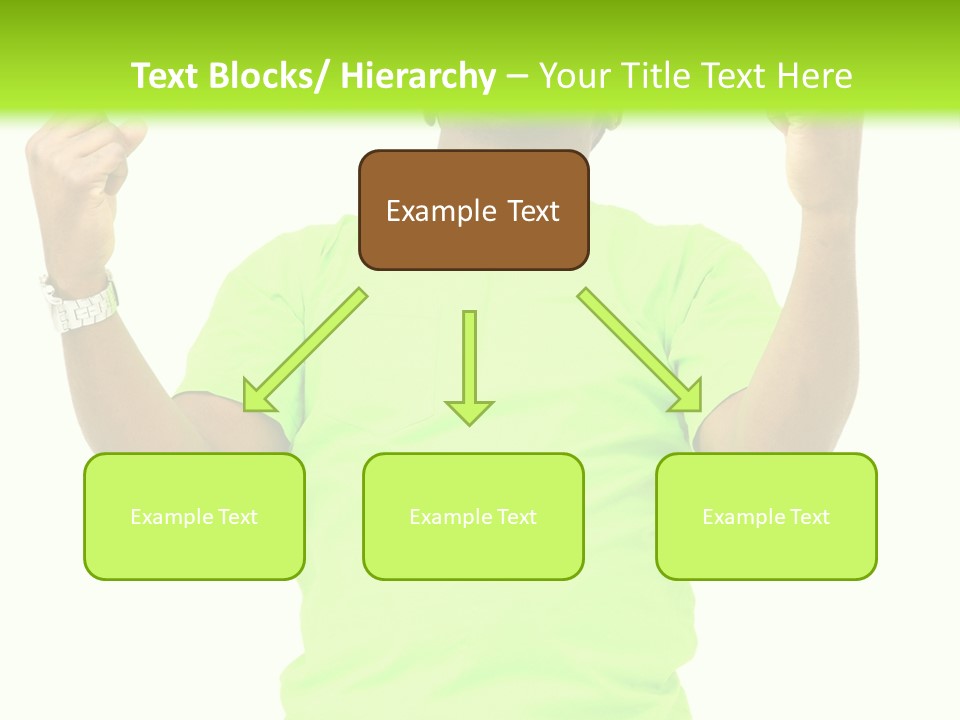 Text Blocks/ Hierarchy – Your Title Text Here

Example Text

Example Text

Example Text

Example Text